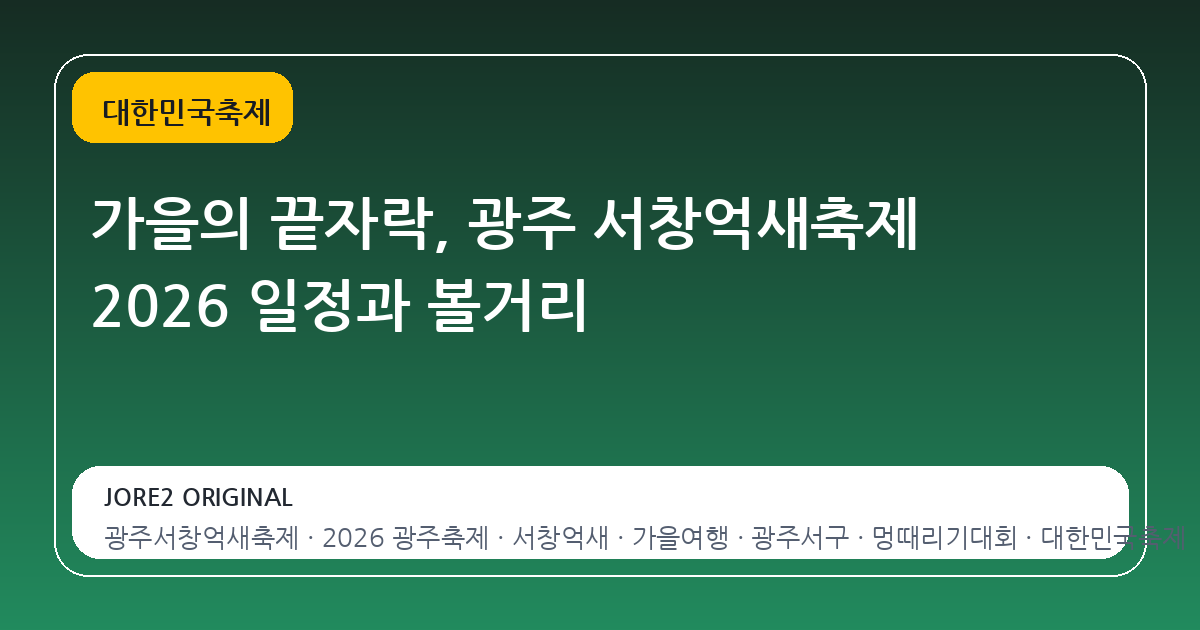 대한민국축제

가을의 끝자락, 광주 서창억새축제 2026 일정과 볼거리

JORE2 ORIGINAL

광주서창억새축제 · 2026 광주축제 · 서창억새 · 가을여행 · 광주서구 · 멍때리기대회 · 대한민국축제